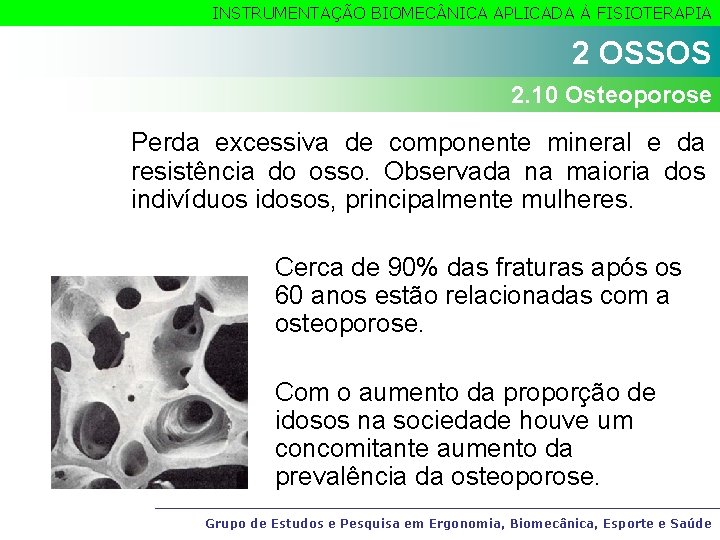 INSTRUMENTAÇÃO BIOMECÂNICA APLICADA À FISIOTERAPIA

2 OSSOS

2.10 Osteoporose

Perda excessiva de componente mineral e da resistência do osso. Observada na maioria dos indivíduos idosos, principalmente mulheres.

Cerca de 90% das fraturas após os 60 anos estão relacionadas com a osteoporose.

Com o aumento da proporção de idosos na sociedade houve um concomitante aumento da prevalência da osteoporose.

Grupo de Estudos e Pesquisa em Ergonomia, Biomecânica, Esporte e Saúde